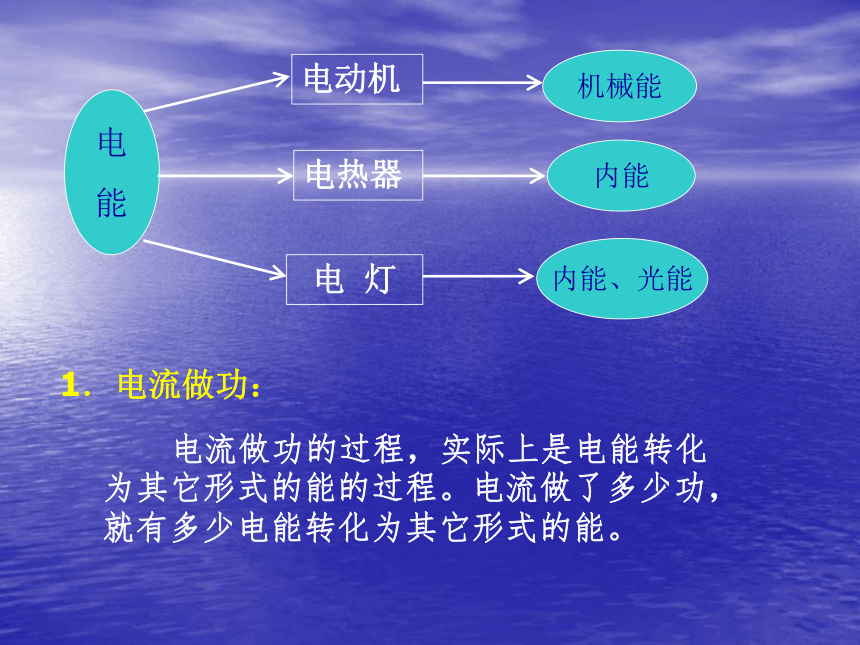 电能

电动机

机械能

电热器

内能

电 灯

内能、光能

1. 电流做功：

电流做功的过程，实际上是电能转化为其它形式的能的过程。电流做了多少功，就有多少电能转化为其它形式的能。